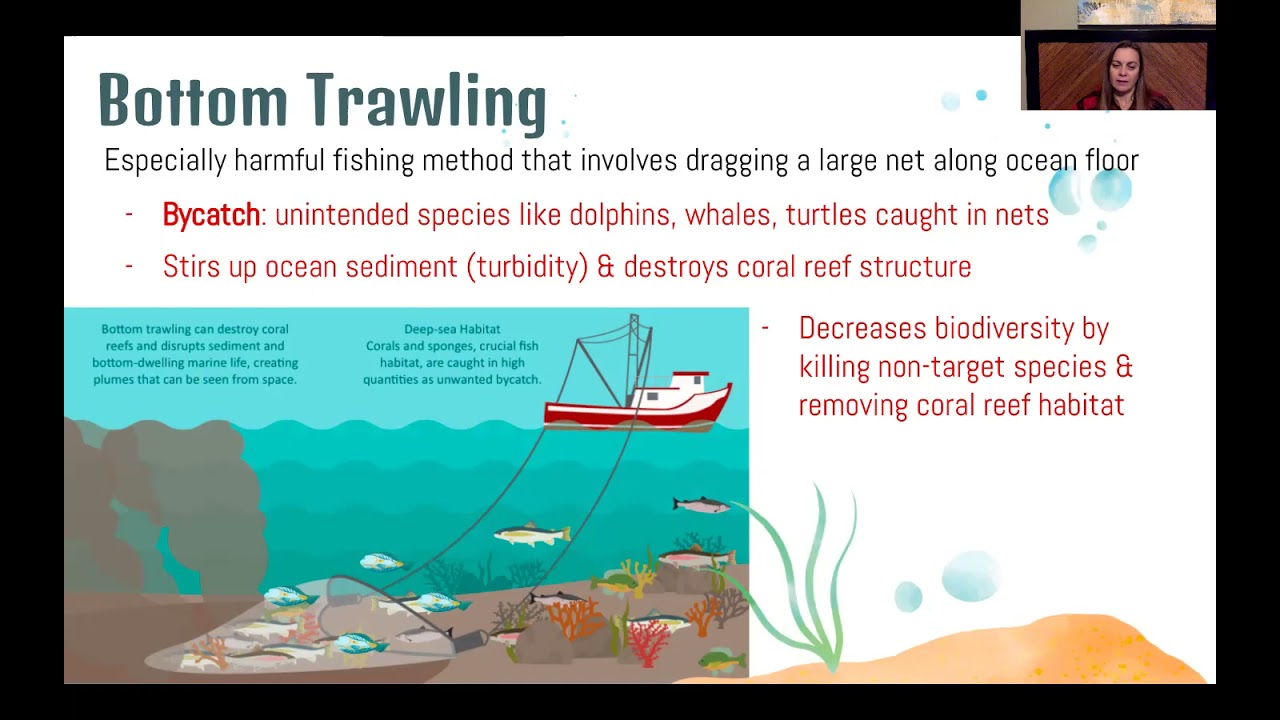 Bottom Trawling

Especially harmful fishing method that involves dragging a large net along ocean floor

- Bycatch: unintended species like dolphins, whales, turtles caught in nets
- Stirs up ocean sediment (turbidity) & destroys coral reef structure

Bottom trawling can destroy coral reefs and disrupts sediment and bottom-dwelling marine life, creating plumes that can be seen from space.

Deep-sea Habitat
Corals and sponges, crucial fish habitat, are caught in high quantities as unwanted bycatch.

- Decreases biodiversity by killing non-target species & removing coral reef habitat